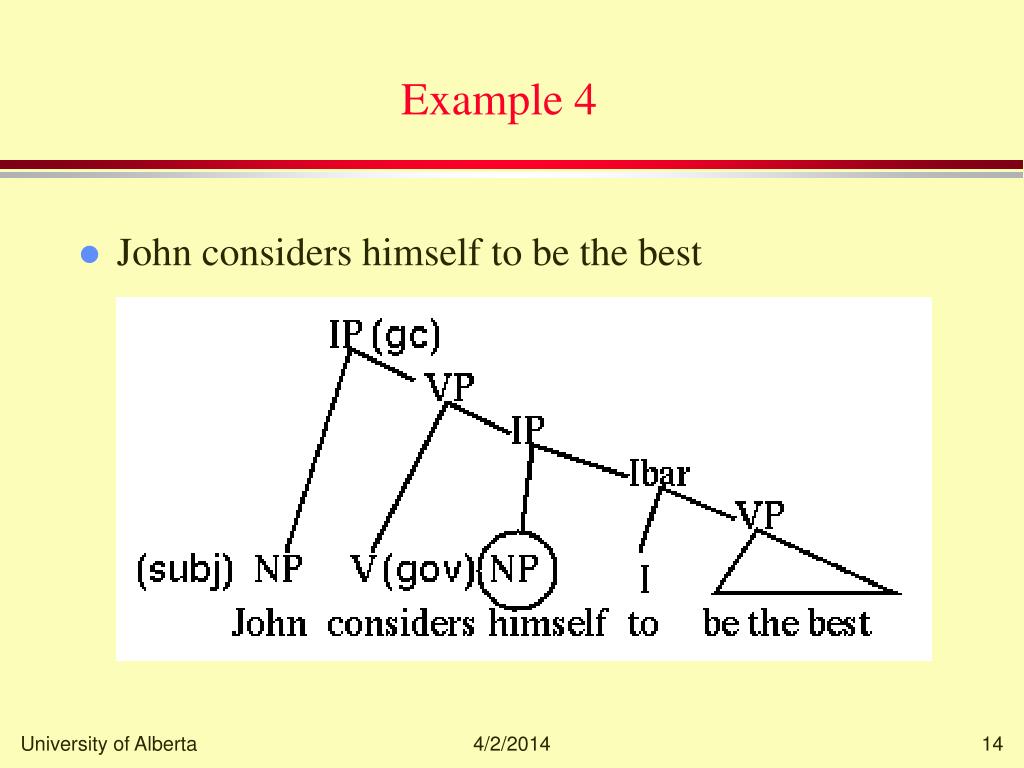 Example 4

John considers himself to be the best

IP (gc)
VP
IP
Ibar
VP
(subj) NP V(gov) NP I
John considers himself to be the best

University of Alberta 4/2/2014 14